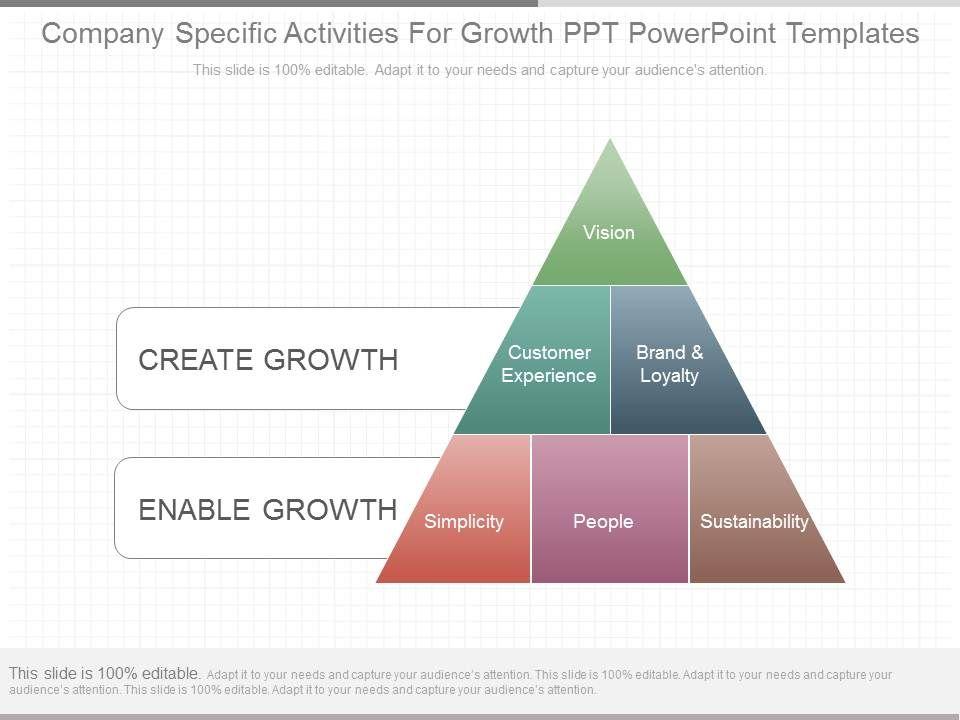 Company Specific Activities For Growth PPT PowerPoint Templates

This slide is 100% editable. Adapt it to your needs and capture your audience's attention.

Vision

CREATE GROWTH

Customer Experience

Brand & Loyalty

ENABLE GROWTH

Simplicity

People

Sustainability

This slide is 100% editable. Adapt it to your needs and capture your audience's attention. This slide is 100% editable. Adapt it to your needs and capture your audience's attention. This slide is 100% editable. Adapt it to your needs and capture your audience's attention.